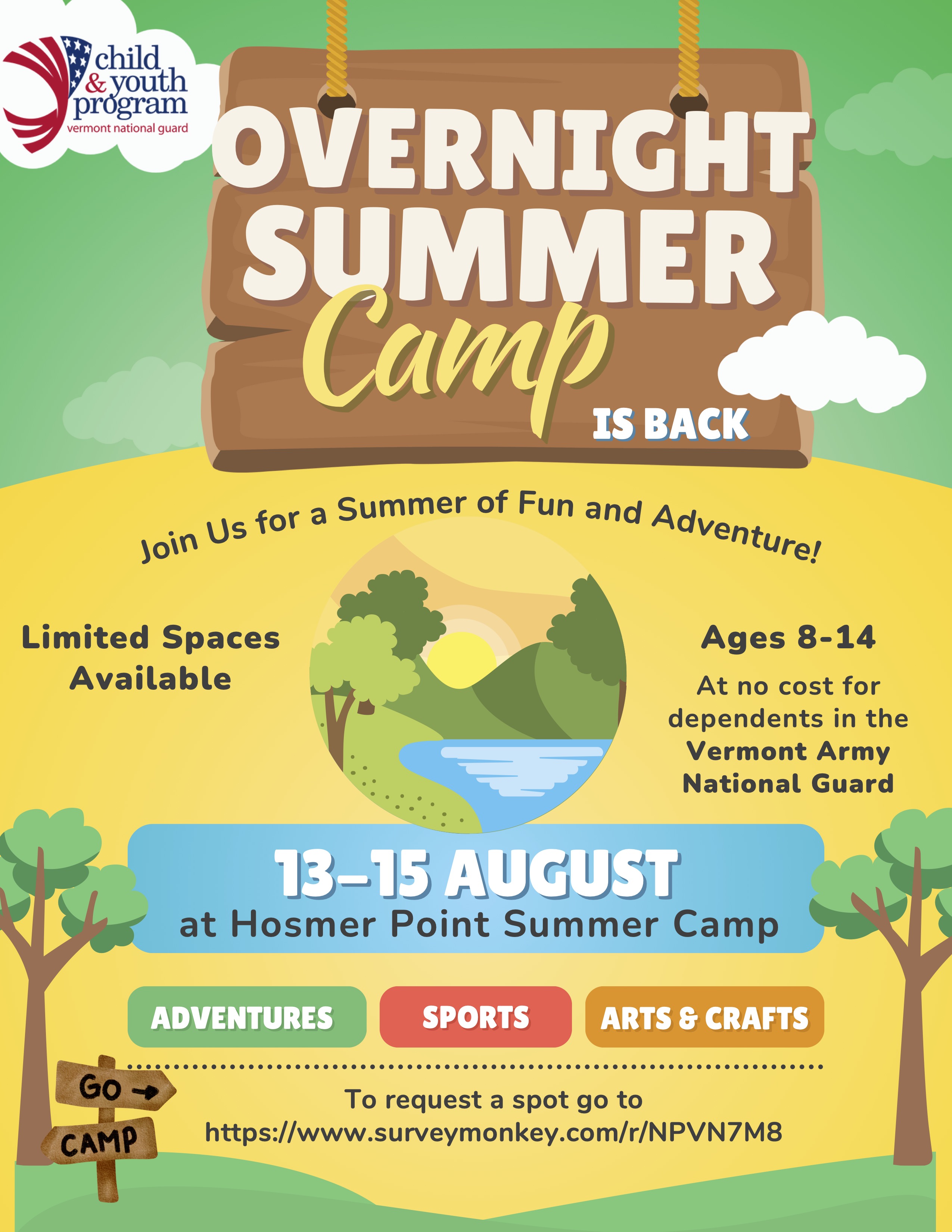 child & youth program
vermont national guard

OVERNIGHT SUMMER Camp IS BACK

Join Us for a Summer of Fun and Adventure!

Limited Spaces Available

Ages 8-14

At no cost for dependents in the Vermont Army National Guard

13–15 AUGUST
at Hosmer Point Summer Camp

ADVENTURES

SPORTS

ARTS & CRAFTS

GO →

CAMP

To request a spot go to https://www.surveymonkey.com/r/NPVN7M8